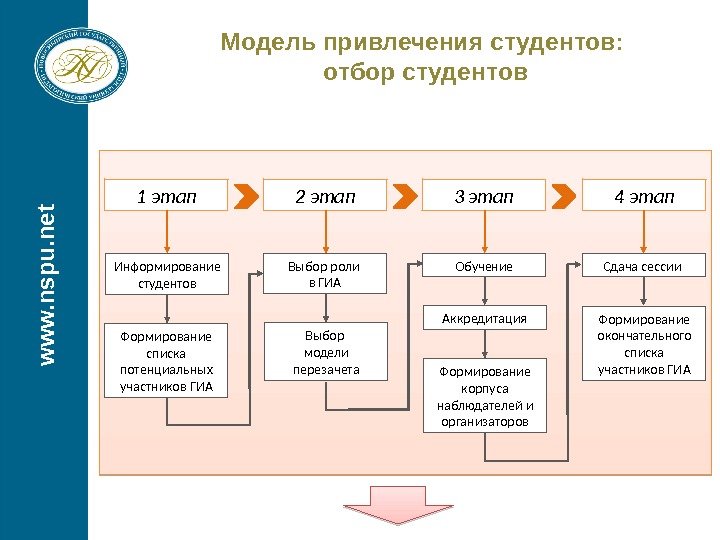 www.nspu.net

Модель привлечения студентов: отбор студентов

1 этап

2 этап

3 этап

4 этап

Информирование студентов

Формирование списка потенциальных участников ГИА

Выбор роли в ГИА

Выбор модели перезачета

Обучение

Аккредитация

Формирование корпуса наблюдателей и организаторов

Сдача сессии

Формирование окончательного списка участников ГИА